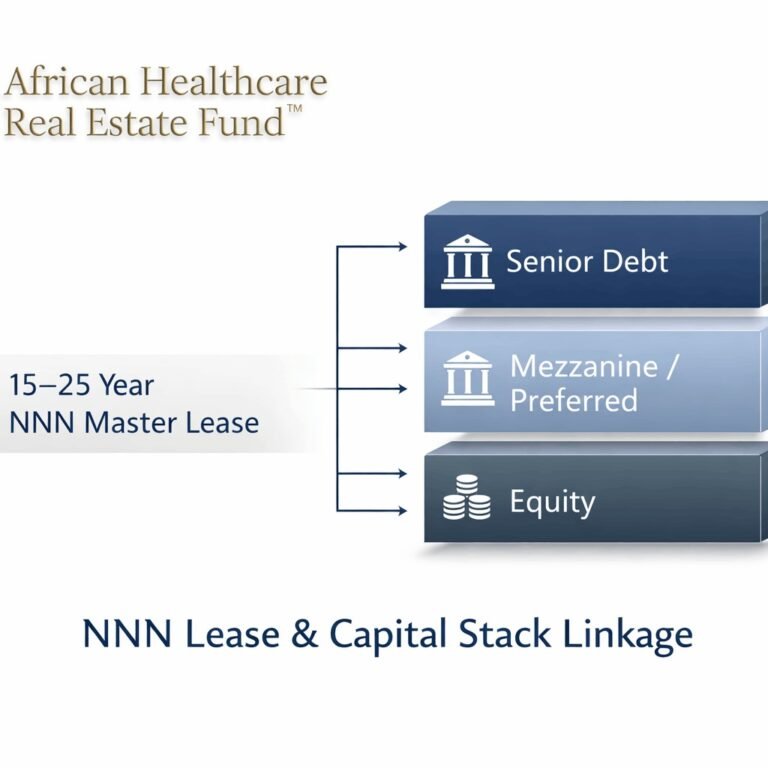 African Healthcare Real Estate Fund™

15–25 Year NNN Master Lease

Senior Debt

Mezzanine / Preferred

Equity

NNN Lease & Capital Stack Linkage